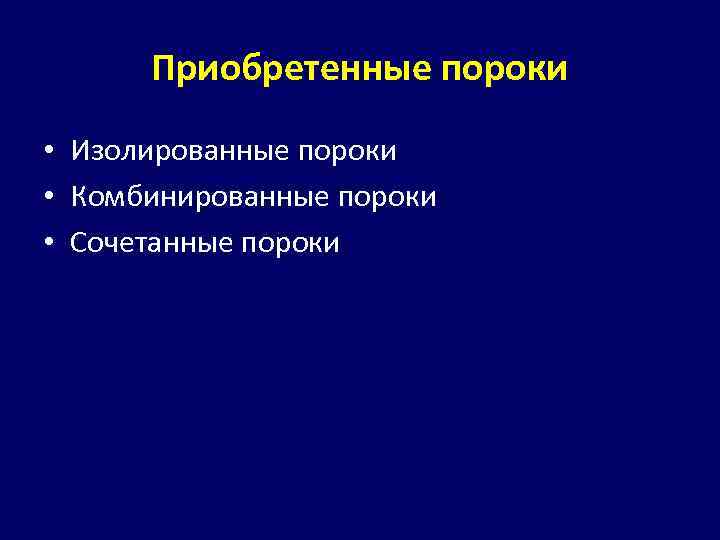 Приобретенные пороки

• Изолированные пороки
• Комбинированные пороки
• Сочетанные пороки